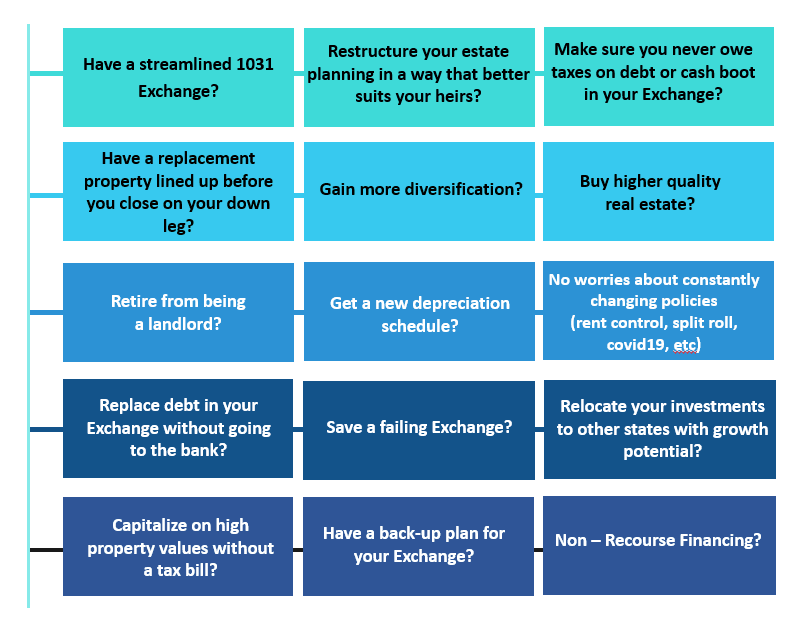 Have a streamlined 1031 Exchange?

Restructure your estate planning in a way that better suits your heirs?

Make sure you never owe taxes on debt or cash boot in your Exchange?

Have a replacement property lined up before you close on your down leg?

Gain more diversification?

Buy higher quality real estate?

Retire from being a landlord?

Get a new depreciation schedule?

No worries about constantly changing policies (rent control, split roll, covid19, etc)

Replace debt in your Exchange without going to the bank?

Save a failing Exchange?

Relocate your investments to other states with growth potential?

Capitalize on high property values without a tax bill?

Have a back-up plan for your Exchange?

Non – Recourse Financing?